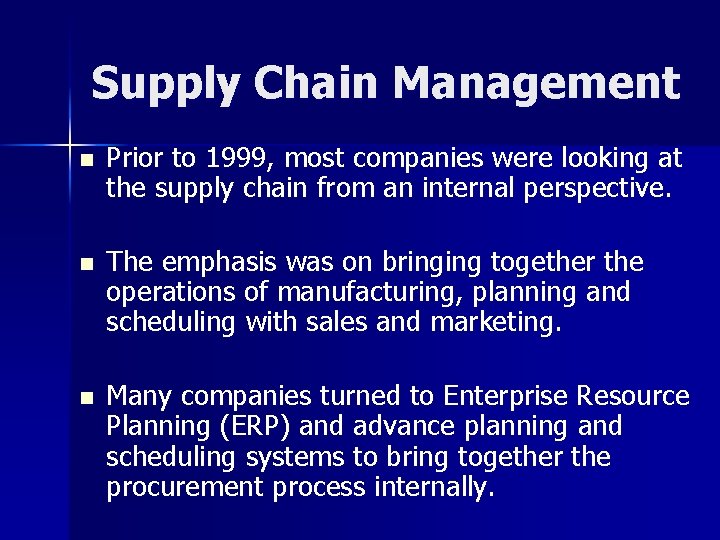 Supply Chain Management

- Prior to 1999, most companies were looking at the supply chain from an internal perspective.

- The emphasis was on bringing together the operations of manufacturing, planning and scheduling with sales and marketing.

- Many companies turned to Enterprise Resource Planning (ERP) and advance planning and scheduling systems to bring together the procurement process internally.